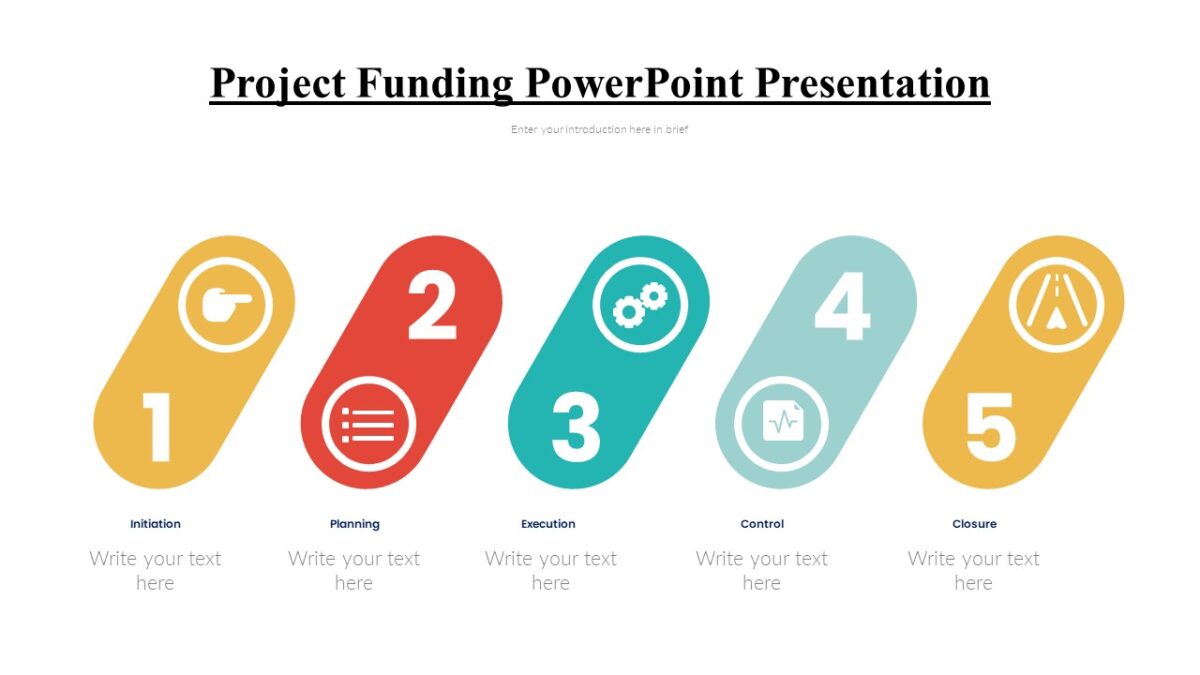 Project Funding PowerPoint Presentation

Enter your introduction here in brief

1

2

3

4

5

Initiation

Write your text here

Planning

Write your text here

Execution

Write your text here

Control

Write your text here

Closure

Write your text here